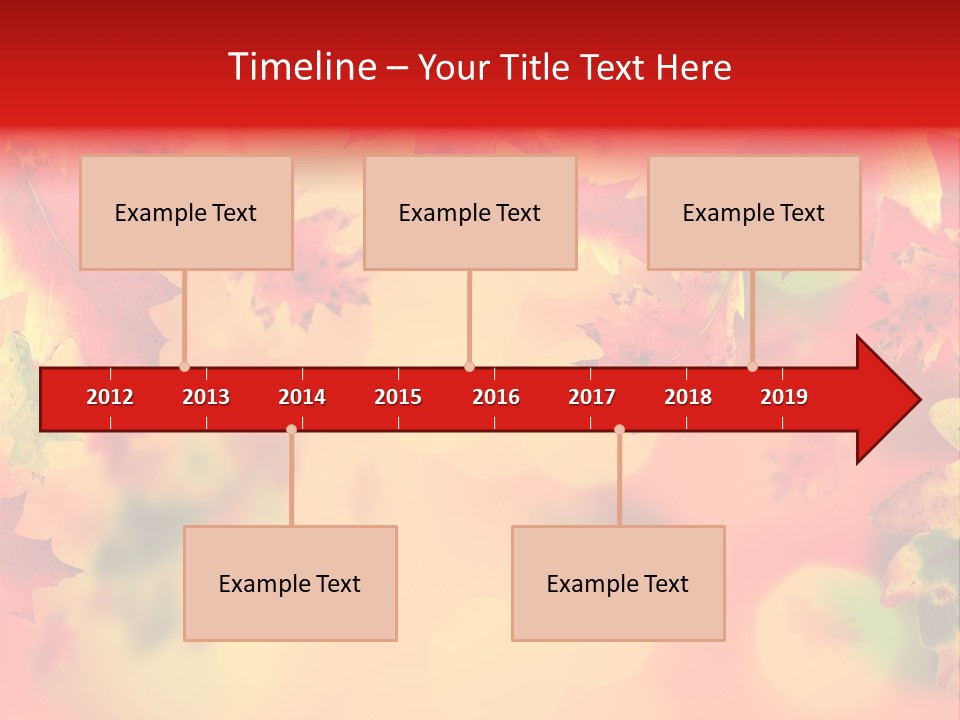 Timeline – Your Title Text Here

Example Text

Example Text

Example Text

2012 2013 2014 2015 2016 2017 2018 2019

Example Text

Example Text